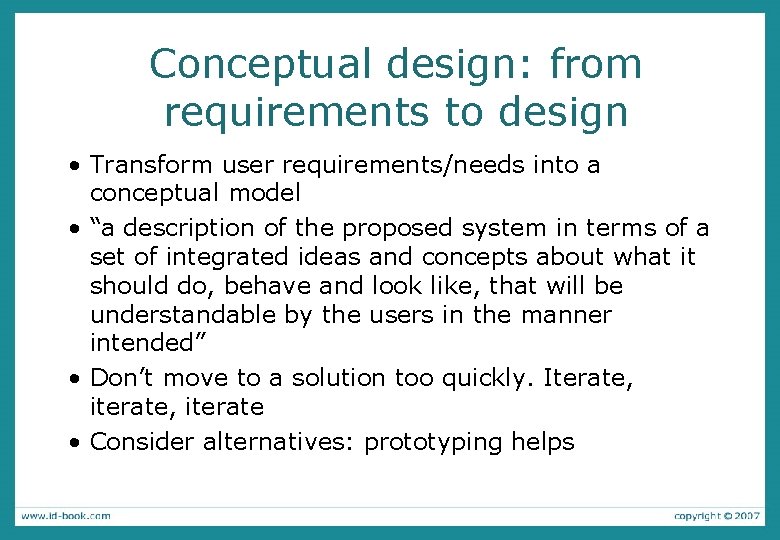 Conceptual design: from requirements to design

• Transform user requirements/needs into a conceptual model
• “a description of the proposed system in terms of a set of integrated ideas and concepts about what it should do, behave and look like, that will be understandable by the users in the manner intended”
• Don’t move to a solution too quickly. Iterate, iterate, iterate
• Consider alternatives: prototyping helps

www.id-book.com

copyright © 2007